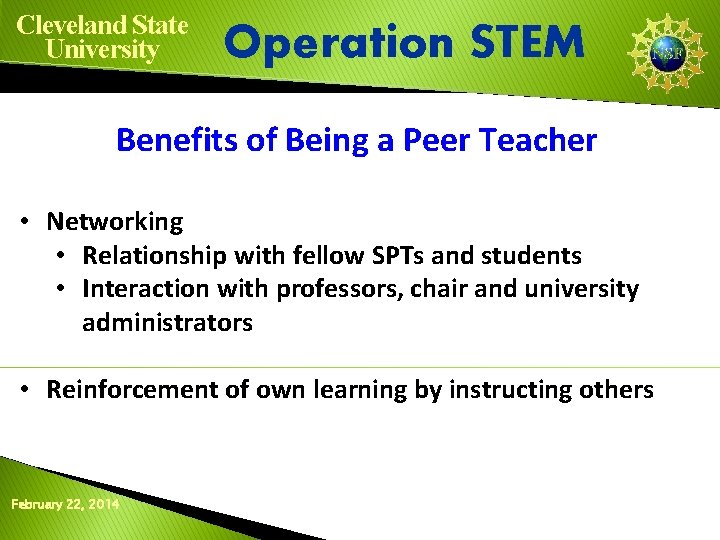 Cleveland State University

Operation STEM

NSF

Benefits of Being a Peer Teacher

• Networking
  • Relationship with fellow SPTs and students
  • Interaction with professors, chair and university administrators

• Reinforcement of own learning by instructing others

February 22, 2014